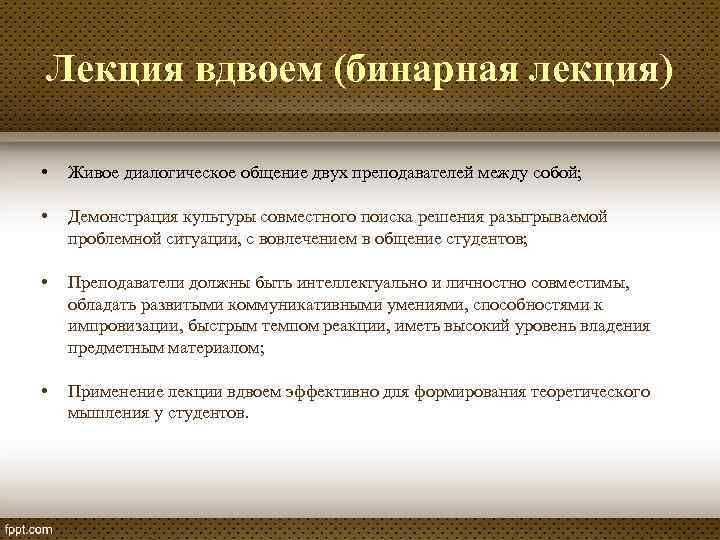 Лекция вдвоем (бинарная лекция)

• Живое диалогическое общение двух преподавателей между собой;

• Демонстрация культуры совместного поиска решения разыгрываемой проблемной ситуации, с вовлечением в общение студентов;

• Преподаватели должны быть интеллектуально и личностно совместимы, обладать развитыми коммуникативными умениями, способностями к импровизации, быстрым темпом реакции, иметь высокий уровень владения предметным материалом;

• Применение лекции вдвоем эффективно для формирования теоретического мышления у студентов.

fppt.com